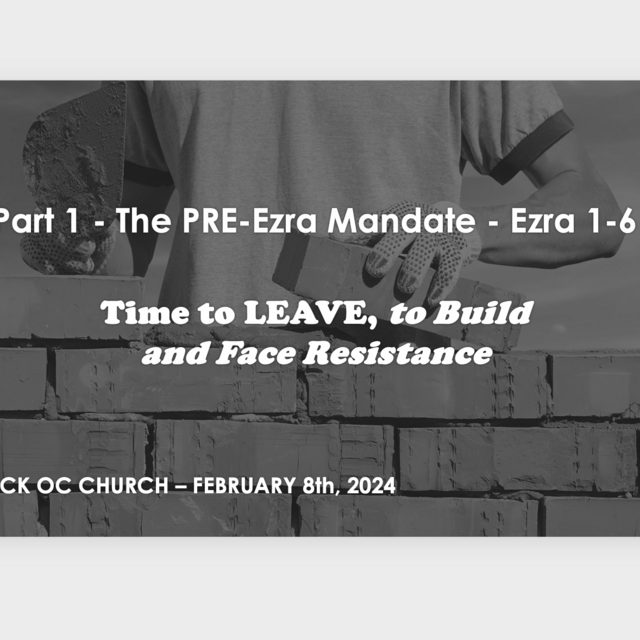 Part 1 - The PRE-Ezra Mandate - Ezra 1-6

Time to LEAVE, to Build and Face Resistance

CK OC CHURCH – FEBRUARY 8th, 2024